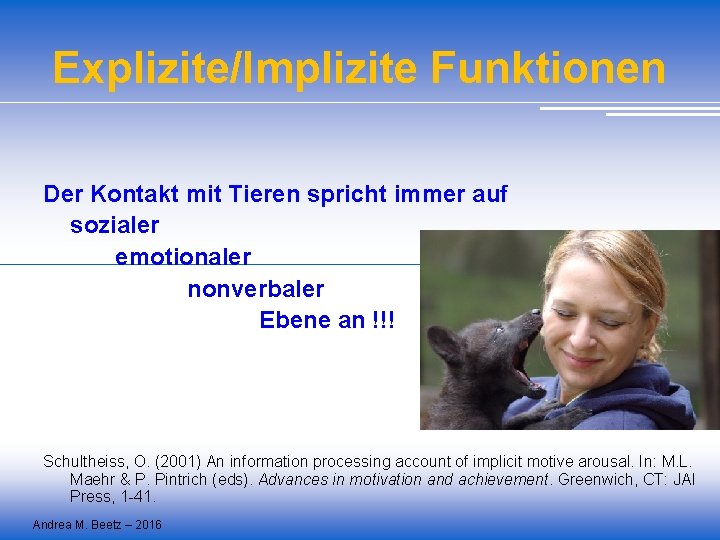 Explizite/Implizite Funktionen

Der Kontakt mit Tieren spricht immer auf sozialer emotionaler nonverbaler Ebene an !!!

Schultheiss, O. (2001) An information processing account of implicit motive arousal. In: M.L. Maehr & P. Pintrich (eds). Advances in motivation and achievement. Greenwich, CT: JAI Press, 1-41.

Andrea M. Beetz – 2016